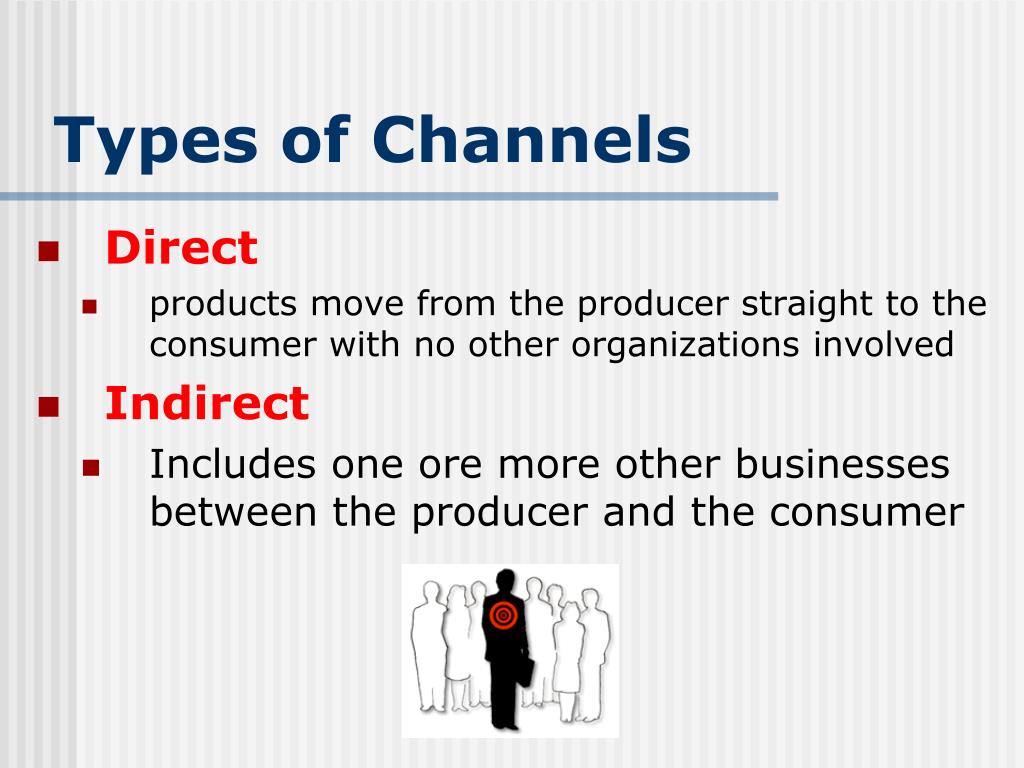 Types of Channels

Direct

products move from the producer straight to the consumer with no other organizations involved

Indirect

Includes one ore more other businesses between the producer and the consumer